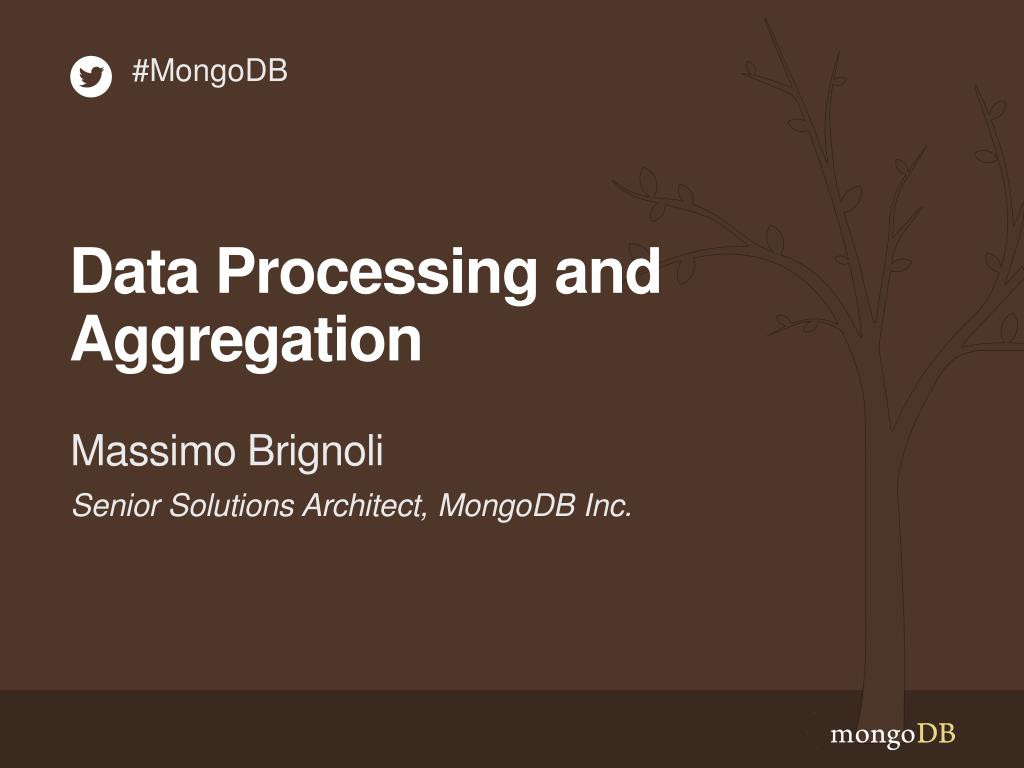 #MongoDB

Data Processing and Aggregation

Massimo Brignoli

Senior Solutions Architect, MongoDB Inc.

mongoDB